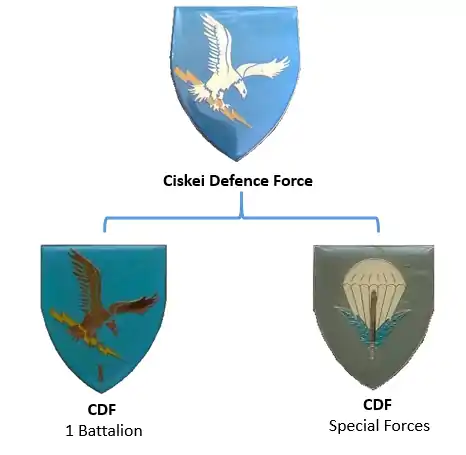 Ciskei Defence Force

CDF
1 Battalion

CDF
Special Forces